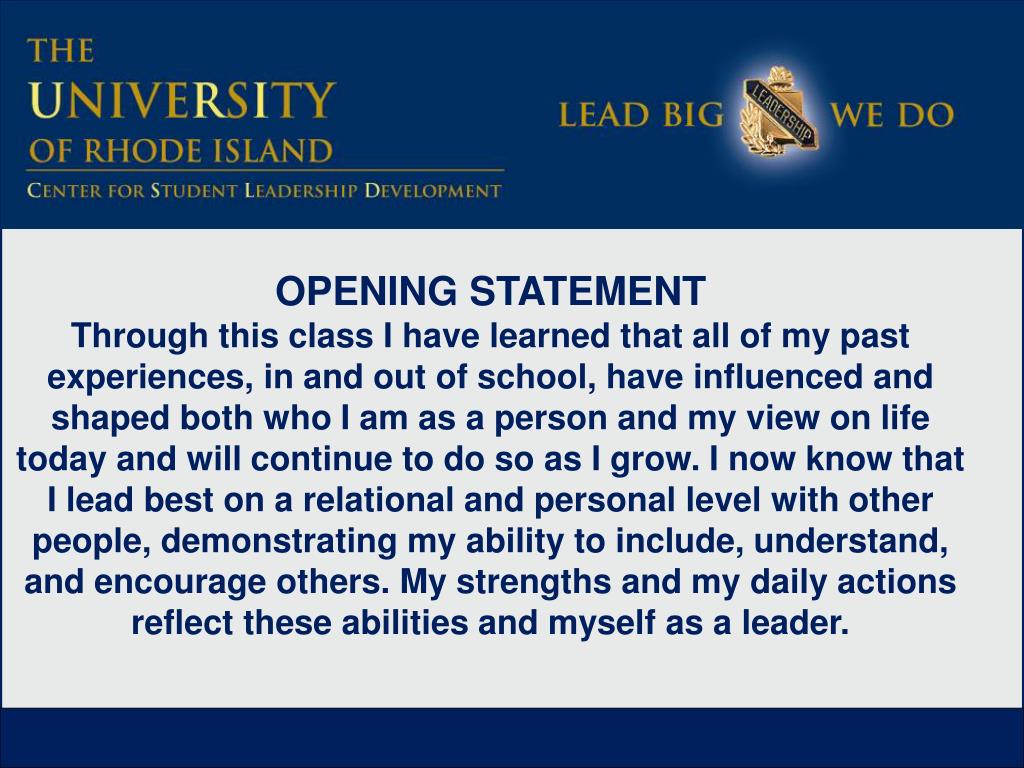 THE
UNIVERSITY
OF RHODE ISLAND
CENTER FOR STUDENT LEADERSHIP DEVELOPMENT

LEAD BIG LEADERSHIP WE DO

OPENING STATEMENT
Through this class I have learned that all of my past experiences, in and out of school, have influenced and shaped both who I am as a person and my view on life today and will continue to do so as I grow. I now know that I lead best on a relational and personal level with other people, demonstrating my ability to include, understand, and encourage others. My strengths and my daily actions reflect these abilities and myself as a leader.